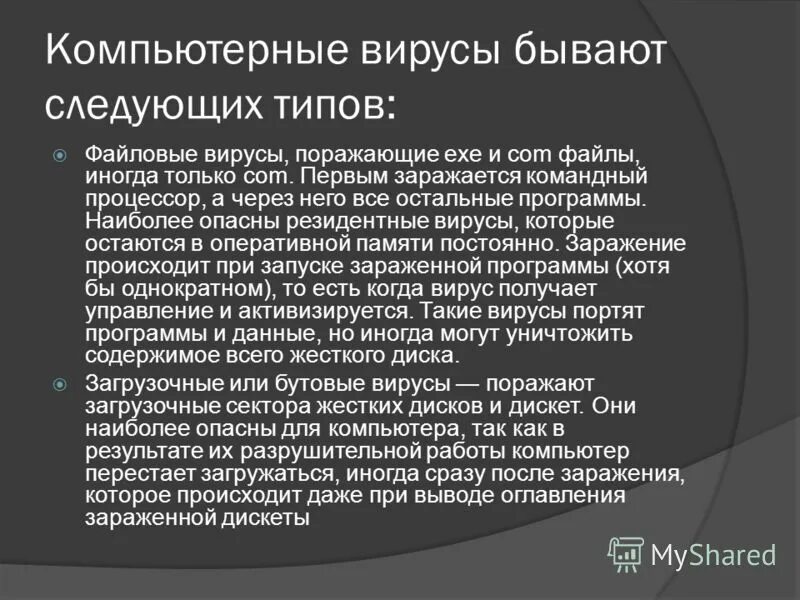 Компьютерные вирусы бывают следующих типов:

Файловые вирусы, поражающие exe и com файлы, иногда только com. Первым заражается командный процессор, а через него все остальные программы. Наиболее опасны резидентные вирусы, которые остаются в оперативной памяти постоянно. Заражение происходит при запуске зараженной программы (хотя бы однократном), то есть когда вирус получает управление и активизируется. Такие вирусы портят программы и данные, но иногда могут уничтожить содержимое всего жесткого диска.

Загрузочные или бутовые вирусы — поражают загрузочные сектора жестких дисков и дискет. Они наиболее опасны для компьютера, так как в результате их разрушительной работы компьютер перестает загружаться, иногда сразу после заражения, которое происходит даже при выводе оглавления зараженной дискеты

MyShared